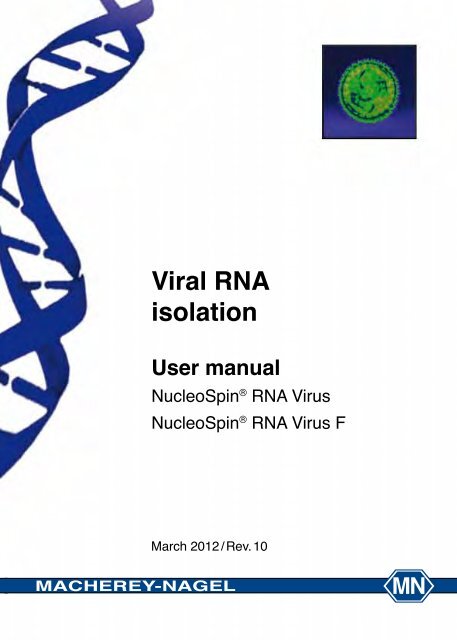 Viral RNA isolation

User manual

NucleoSpin® RNA Virus
NucleoSpin® RNA Virus F

March 2012 / Rev. 10

MACHEREY-NAGEL

MN